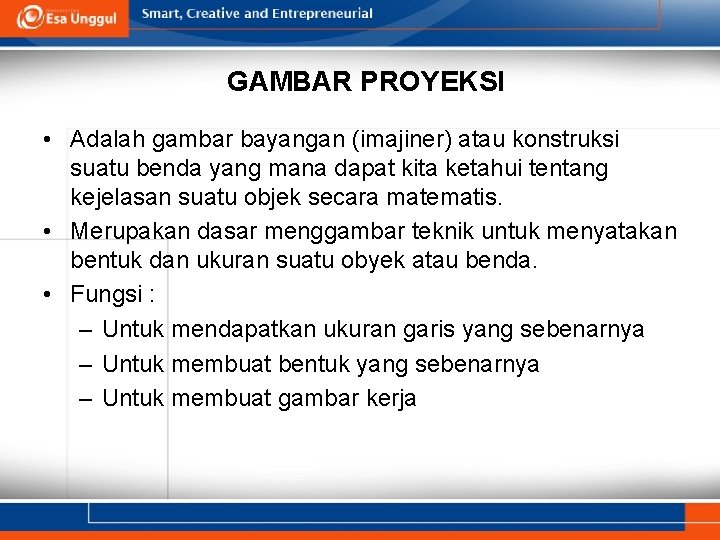 Esa Unggul Smart, Creative and Entrepreneurial

GAMBAR PROYEKSI

• Adalah gambar bayangan (imajiner) atau konstruksi suatu benda yang mana dapat kita ketahui tentang kejelasan suatu objek secara matematis.
• Merupakan dasar menggambar teknik untuk menyatakan bentuk dan ukuran suatu obyek atau benda.
• Fungsi :
– Untuk mendapatkan ukuran garis yang sebenarnya
– Untuk membuat bentuk yang sebenarnya
– Untuk membuat gambar kerja